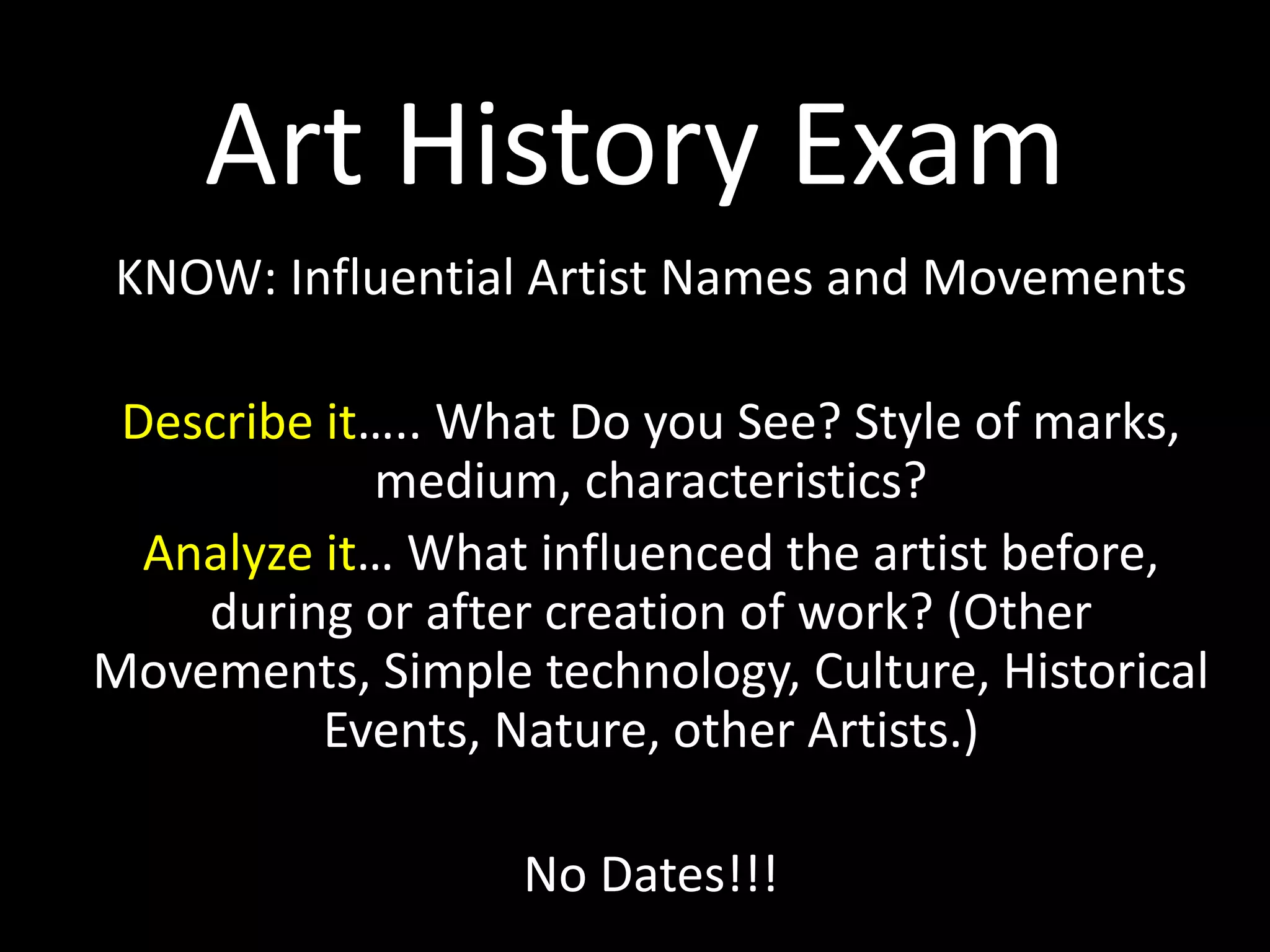 Art History Exam

KNOW: Influential Artist Names and Movements

Describe it….. What Do you See? Style of marks, medium, characteristics?

Analyze it… What influenced the artist before, during or after creation of work? (Other Movements, Simple technology, Culture, Historical Events, Nature, other Artists.)

No Dates!!!